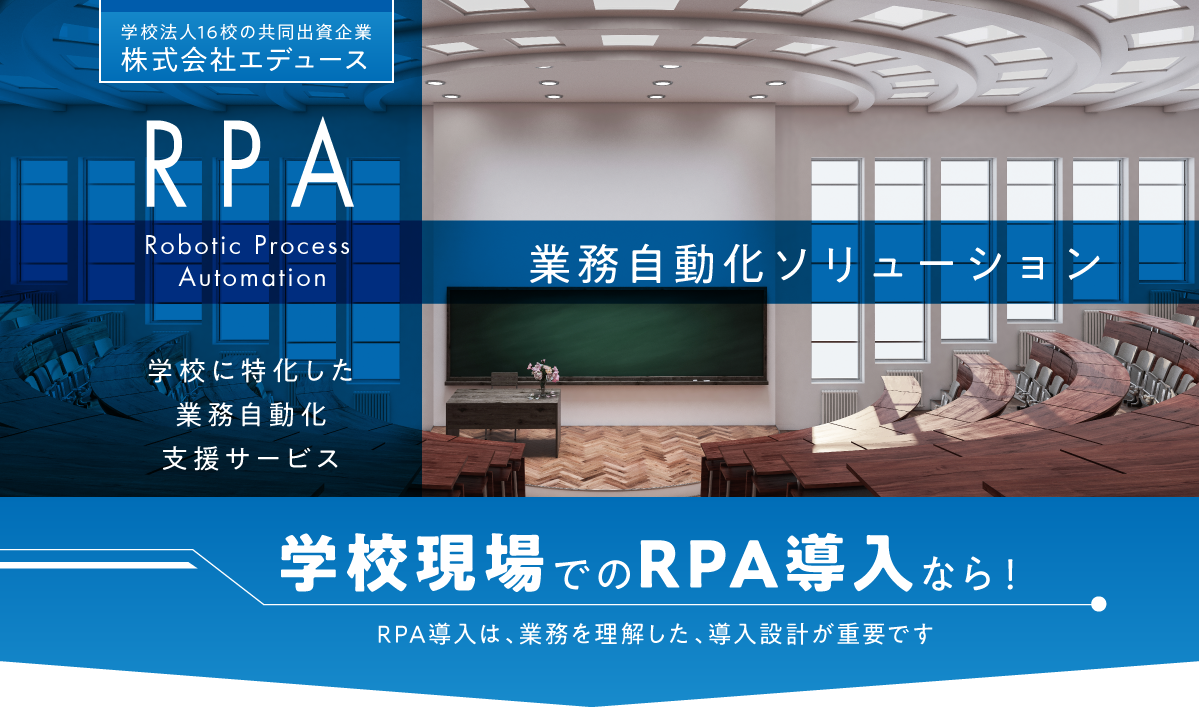 学校法人16校の共同出資企業
株式会社エデュース

RPA

Robotic Process Automation

業務自動化ソリューション

学校に特化した
業務自動化
支援サービス

学校現場でのRPA導入なら！

RPA導入は、業務を理解した、導入設計が重要です